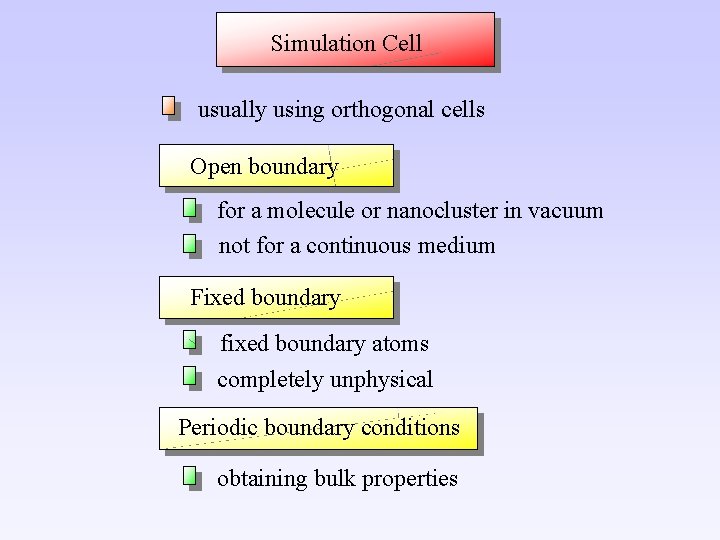 Simulation Cell

usually using orthogonal cells

Open boundary

for a molecule or nanocluster in vacuum

not for a continuous medium

Fixed boundary

fixed boundary atoms

completely unphysical

Periodic boundary conditions

obtaining bulk properties